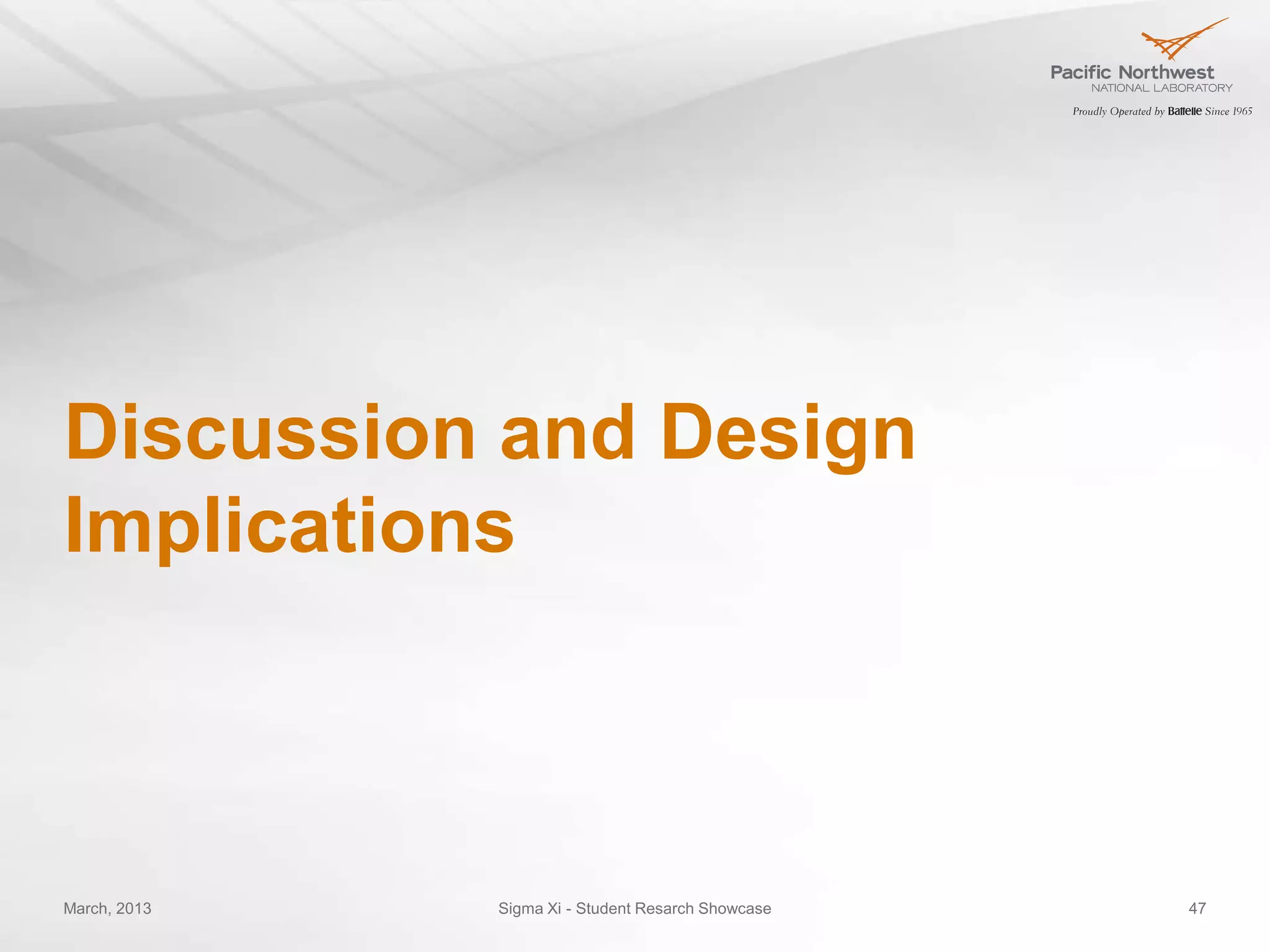 Pacific Northwest
NATIONAL LABORATORY
Proudly Operated by Battelle Since 1965

Discussion and Design Implications

March, 2013

Sigma Xi - Student Resarch Showcase

47